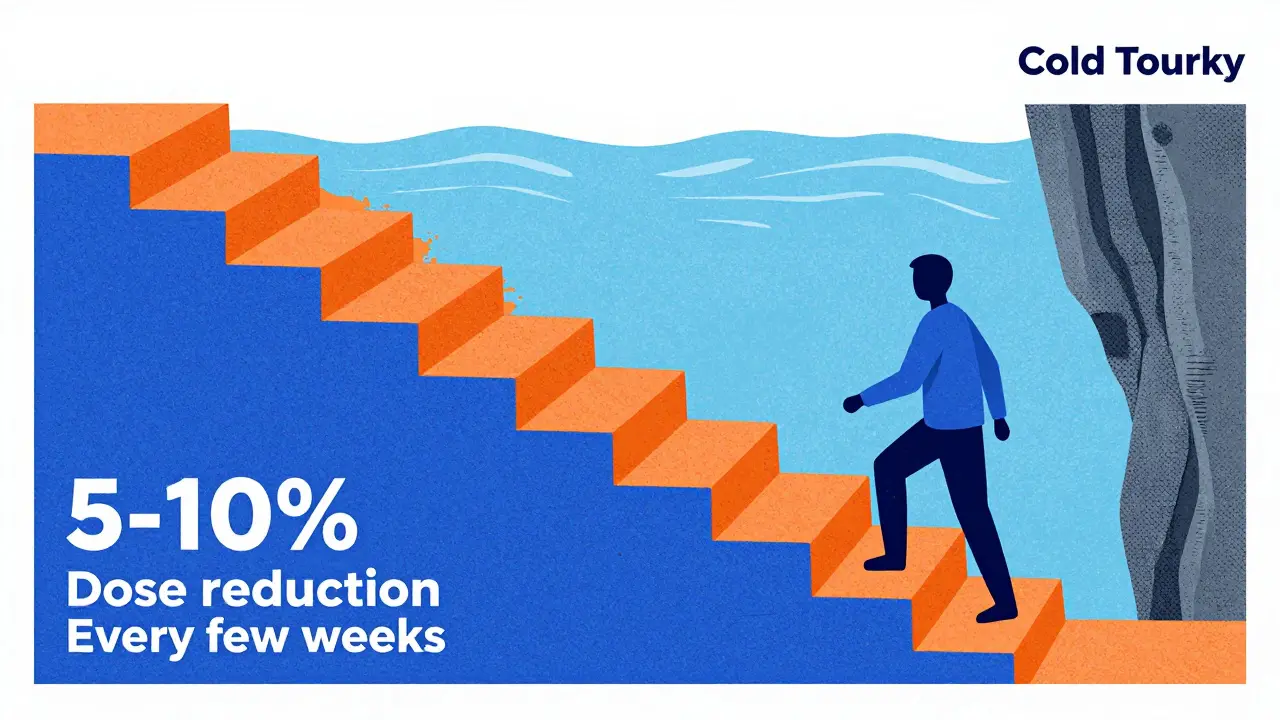 Cold Tourky

5-10%
Dose reduction
Every few weeks